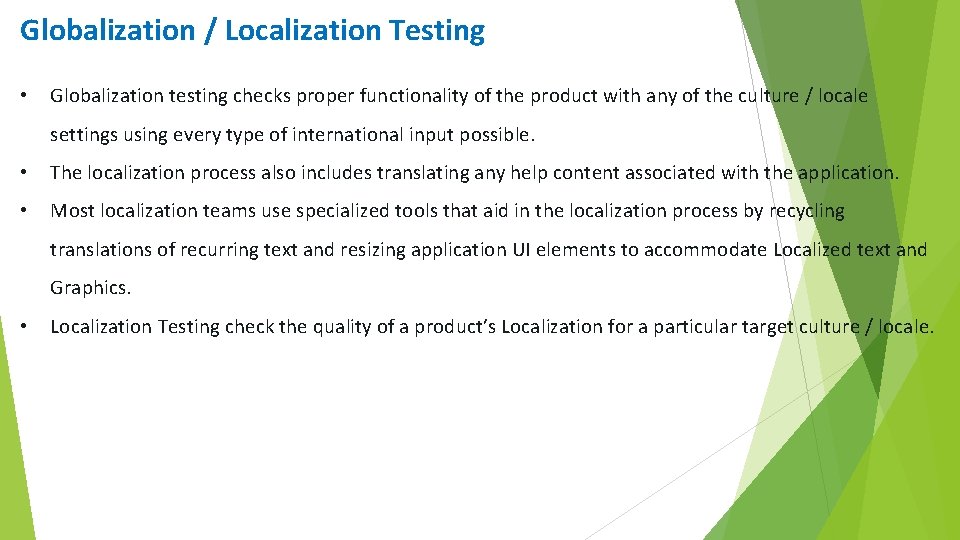 Globalization / Localization Testing

• Globalization testing checks proper functionality of the product with any of the culture / locale settings using every type of international input possible.

• The localization process also includes translating any help content associated with the application.

• Most localization teams use specialized tools that aid in the localization process by recycling translations of recurring text and resizing application UI elements to accommodate Localized text and Graphics.

• Localization Testing check the quality of a product's Localization for a particular target culture / locale.